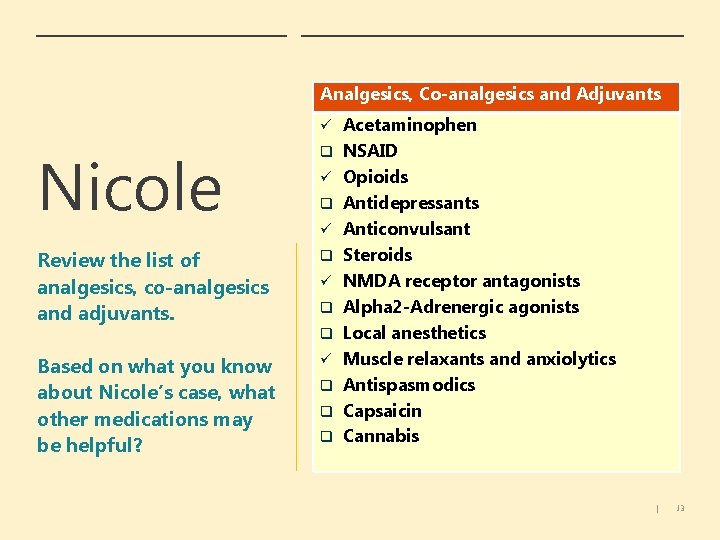 Nicole

Review the list of analgesics, co-analgesics and adjuvants.

Based on what you know about Nicole's case, what other medications may be helpful?

Analgesics, Co-analgesics and Adjuvants

✓ Acetaminophen
❑ NSAID
✓ Opioids
❑ Antidepressants
✓ Anticonvulsant
❑ Steroids
✓ NMDA receptor antagonists
❑ Alpha2-Adrenergic agonists
❑ Local anesthetics
✓ Muscle relaxants and anxiolytics
❑ Antispasmodics
❑ Capsaicin
❑ Cannabis

| 13